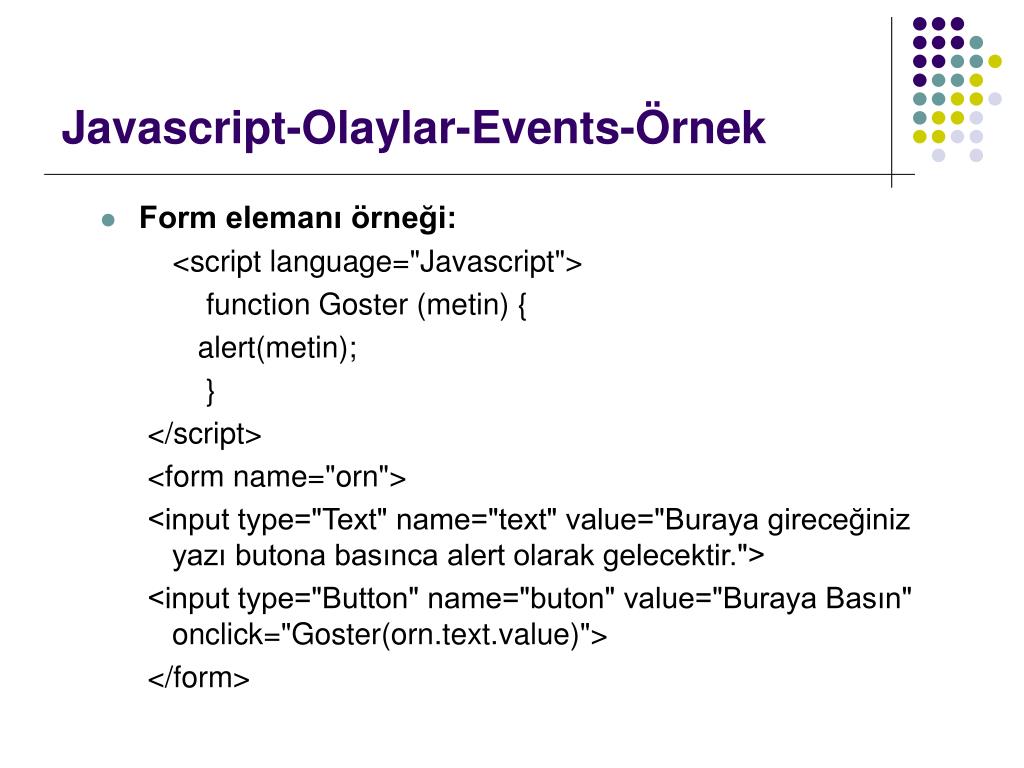 Javascript-Olaylar-Events-Örnek

Form elemanı örneği:

<script language="Javascript">
function Goster (metin) {
alert(metin);
}
</script>
<form name="orn">
<input type="Text" name="text" value="Buraya gireceğiniz yazı butona basınca alert olarak gelecektir.">
<input type="Button" name="buton" value="Buraya Basın" onclick="Goster(orn.text.value)">
</form>